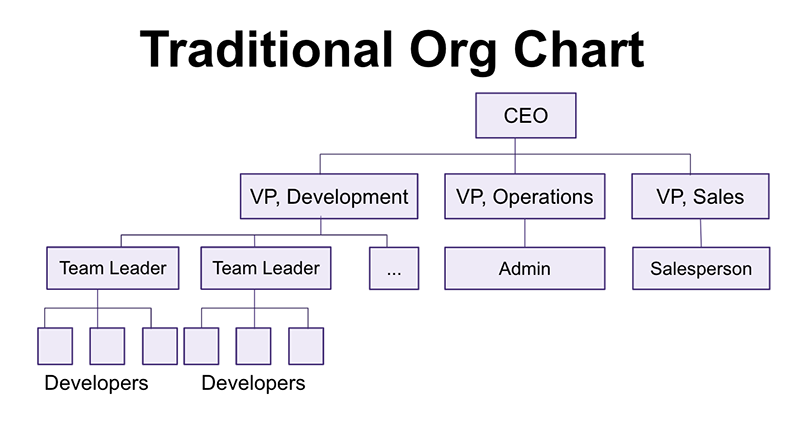 Traditional Org Chart

CEO

VP, Development

VP, Operations

VP, Sales

Team Leader

Team Leader

...

Admin

Salesperson

Developers

Developers